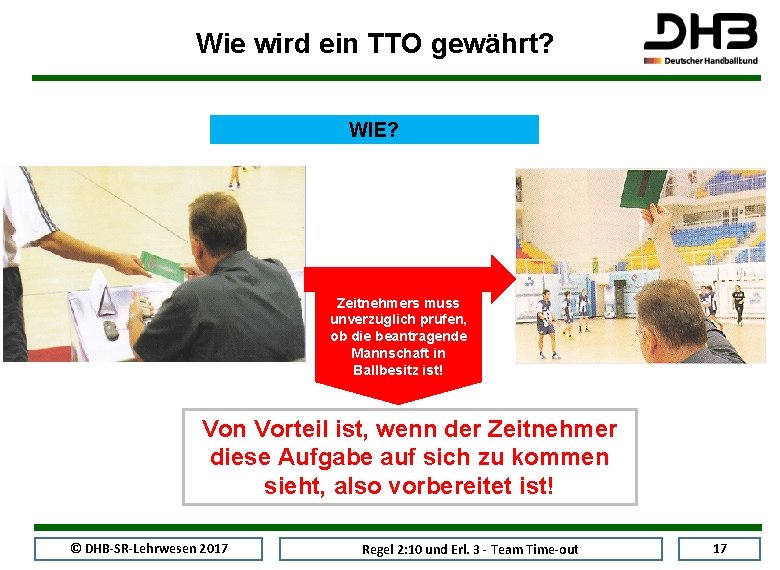 Wie wird ein TTO gewährt?

DHB
Deutscher Handballbund

WIE?

Zeitnehmers muss unverzüglich prüfen, ob die beantragende Mannschaft in Ballbesitz ist!

Von Vorteil ist, wenn der Zeitnehmer diese Aufgabe auf sich zu kommen sieht, also vorbereitet ist!

© DHB-SR-Lehrwesen 2017

Regel 2:10 und Erl. 3 - Team Time-out

17